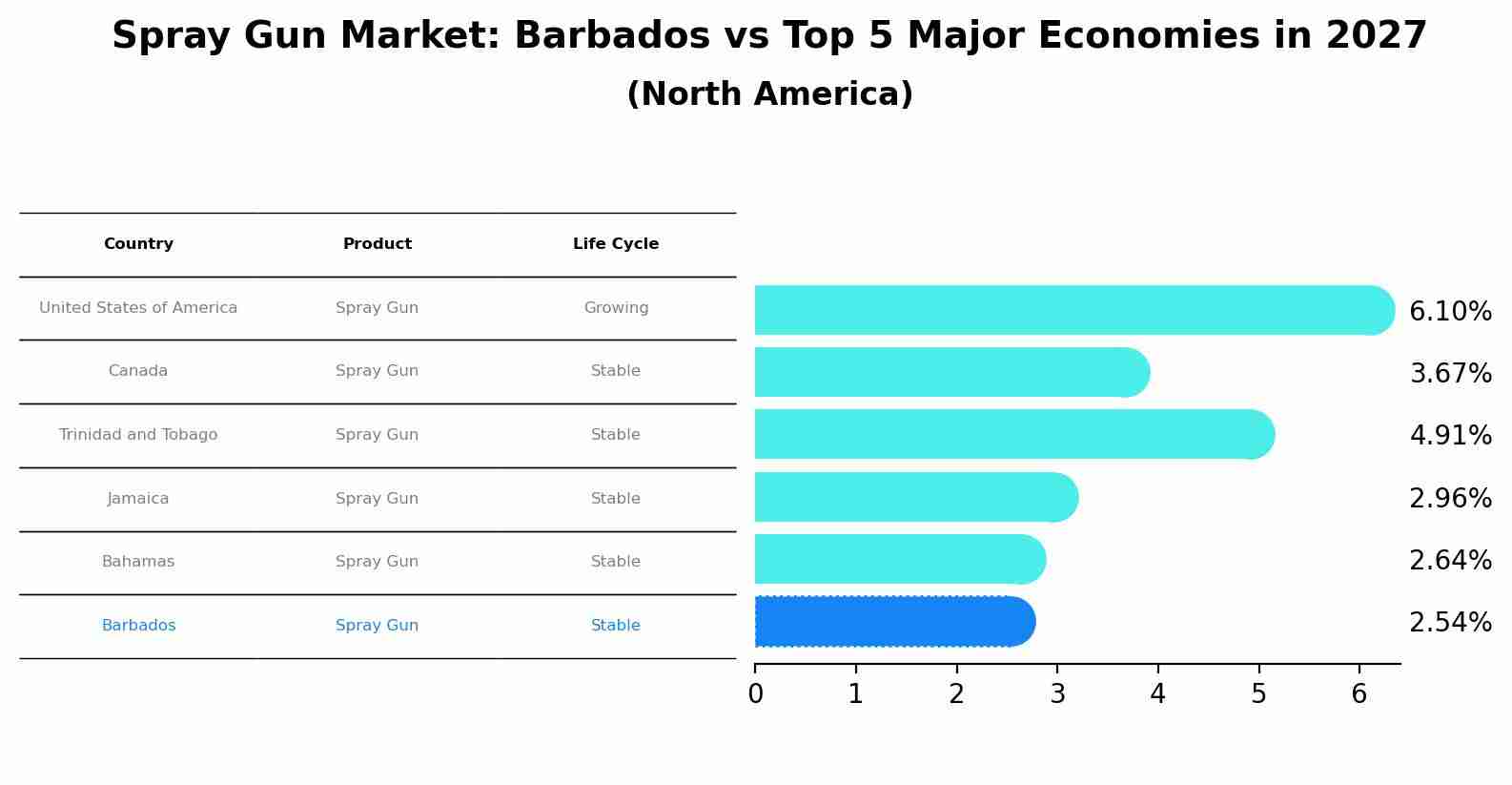 Spray Gun Market: Barbados vs Top 5 Major Economies in 2027
(North America)

| Country | Product | Life Cycle |
|---|---|---|
| United States of America | Spray Gun | Growing |
| Canada | Spray Gun | Stable |
| Trinidad and Tobago | Spray Gun | Stable |
| Jamaica | Spray Gun | Stable |
| Bahamas | Spray Gun | Stable |
| Barbados | Spray Gun | Stable |

6.10%
3.67%
4.91%
2.96%
2.64%
2.54%

0 1 2 3 4 5 6